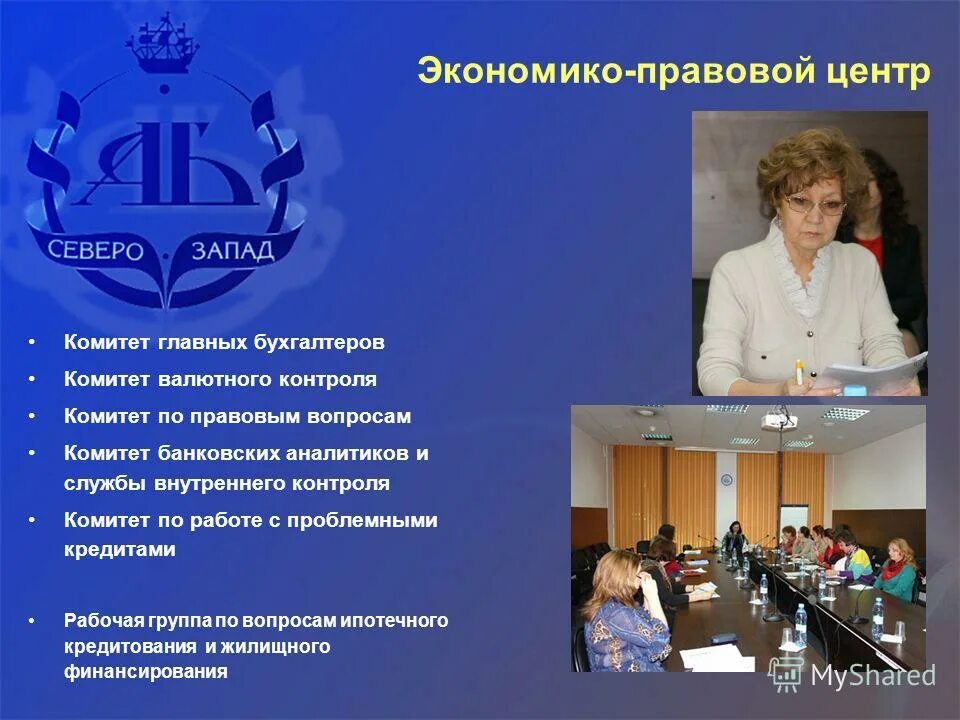 АБ
СЕВЕРО ЗАПАД

Экономико-правовой центр

• Комитет главных бухгалтеров
• Комитет валютного контроля
• Комитет по правовым вопросам
• Комитет банковских аналитиков и службы внутреннего контроля
• Комитет по работе с проблемными кредитами

• Рабочая группа по вопросам ипотечного кредитования и жилищного финансирования

MyShared